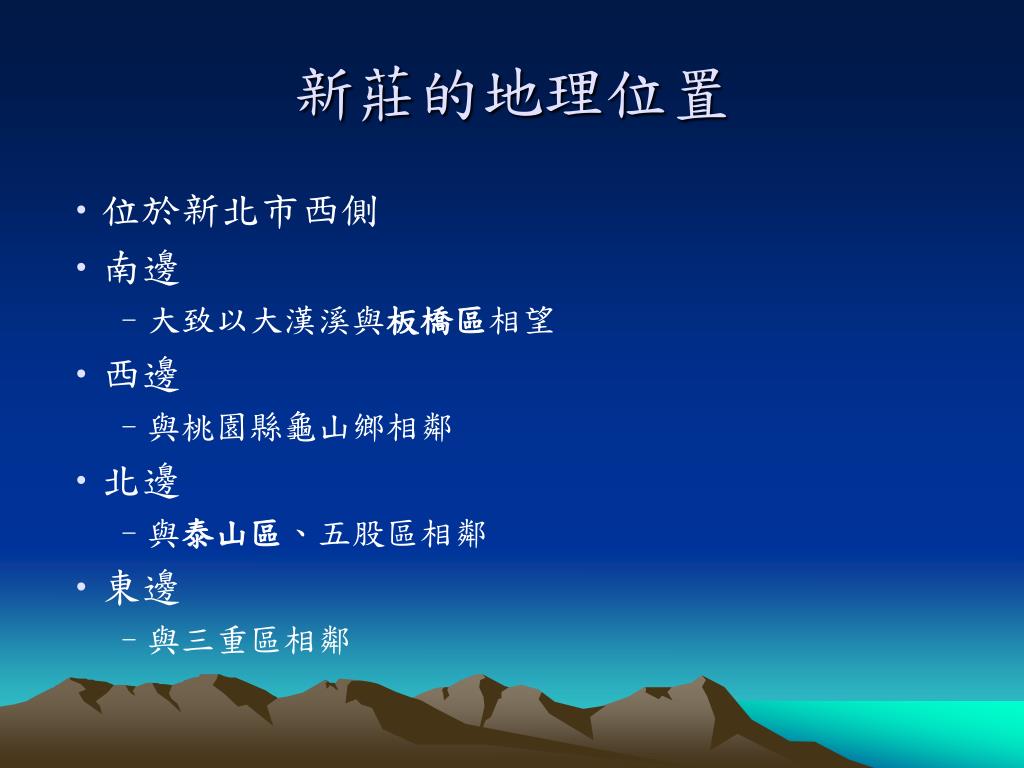 新莊的地理位置

• 位於新北市西側
• 南邊
  – 大致以大漢溪與板橋區相望
• 西邊
  – 與桃園縣龜山鄉相鄰
• 北邊
  – 與泰山區、五股區相鄰
• 東邊
  – 與三重區相鄰